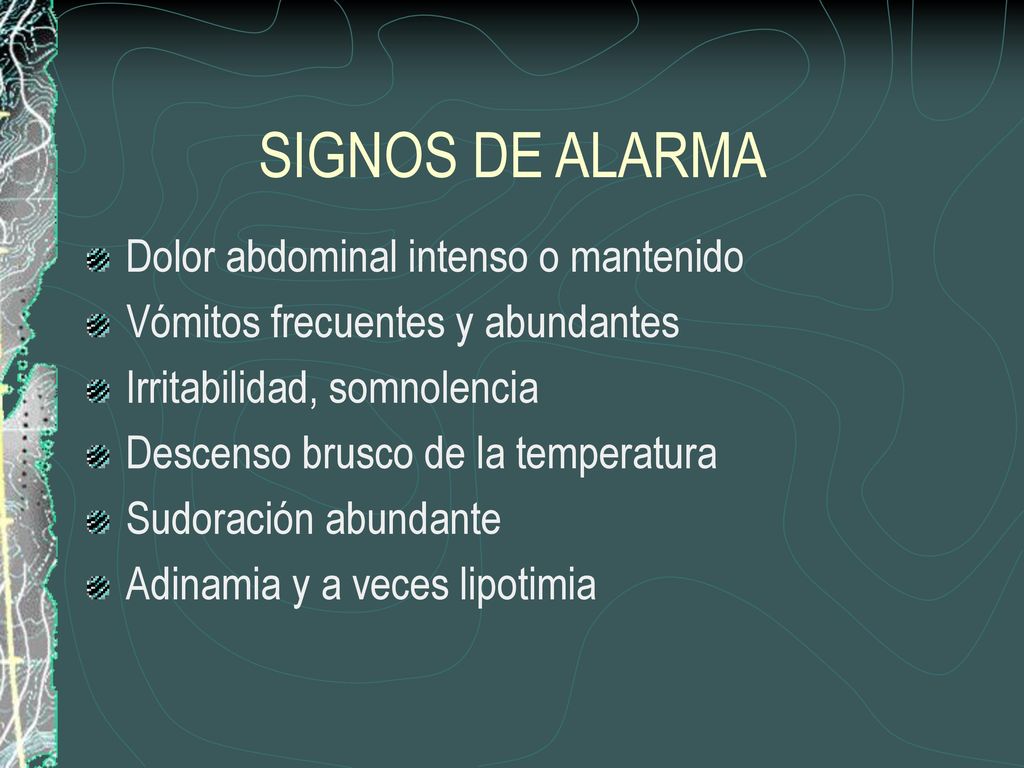 SIGNOS DE ALARMA

Dolor abdominal intenso o mantenido
Vómitos frecuentes y abundantes
Irritabilidad, somnolencia
Descenso brusco de la temperatura
Sudoración abundante
Adinamia y a veces lipotimia